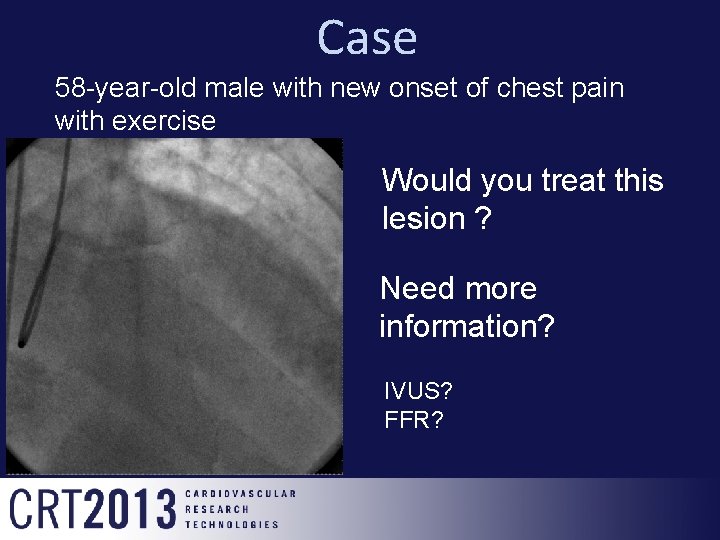 Case

58-year-old male with new onset of chest pain with exercise

Would you treat this lesion ?

Need more information?

IVUS?
FFR?

CRT2013 CARDIOVASCULAR RESEARCH TECHNOLOGIES